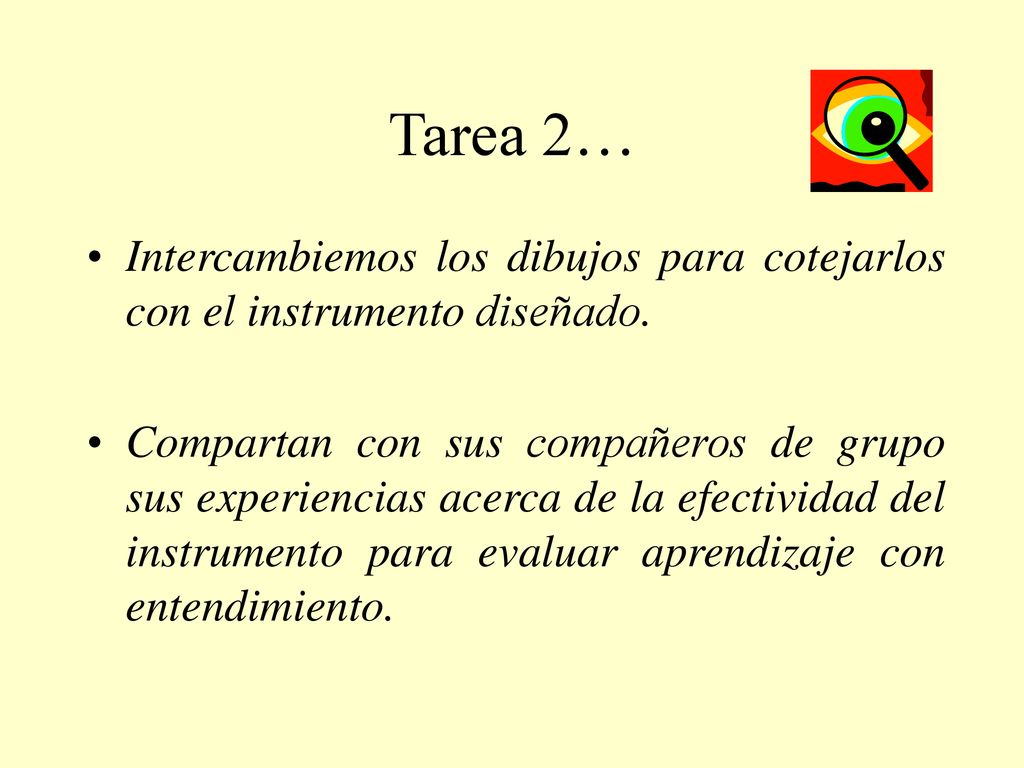 Tarea 2…

• Intercambiemos los dibujos para cotejarlos con el instrumento diseñado.

• Compartan con sus compañeros de grupo sus experiencias acerca de la efectividad del instrumento para evaluar aprendizaje con entendimiento.